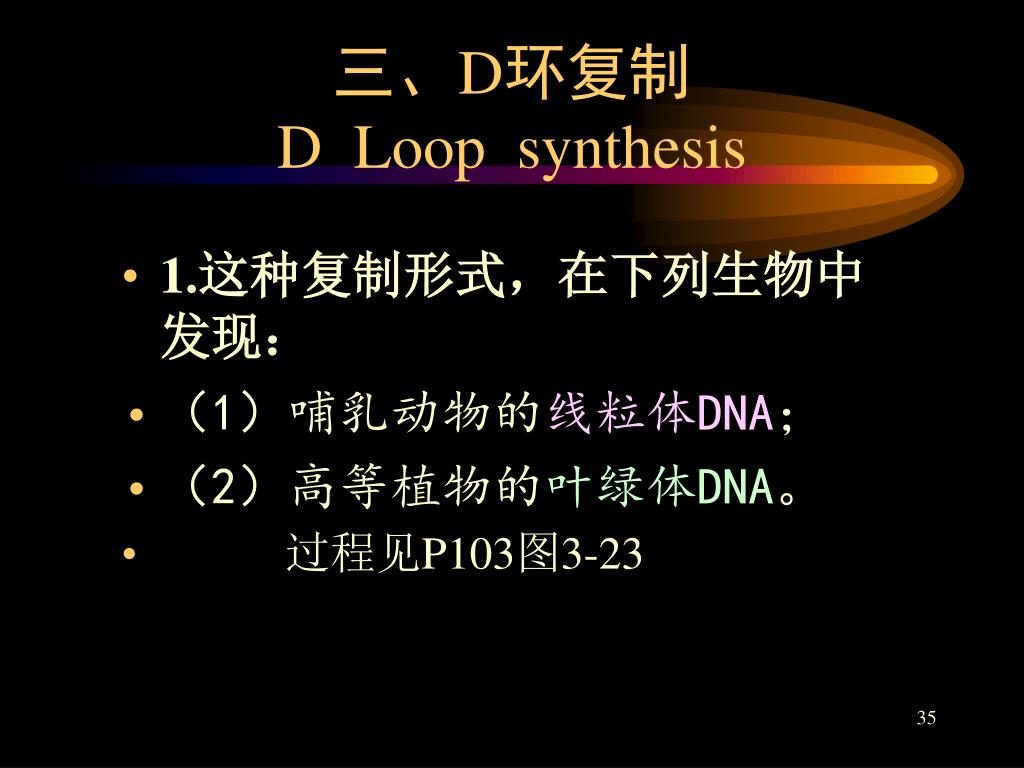 三、D环复制
D Loop synthesis

• 1.这种复制形式，在下列生物中发现：

• （1）哺乳动物的线粒体DNA;

• （2）高等植物的叶绿体DNA。

• 过程见P103图3-23

35